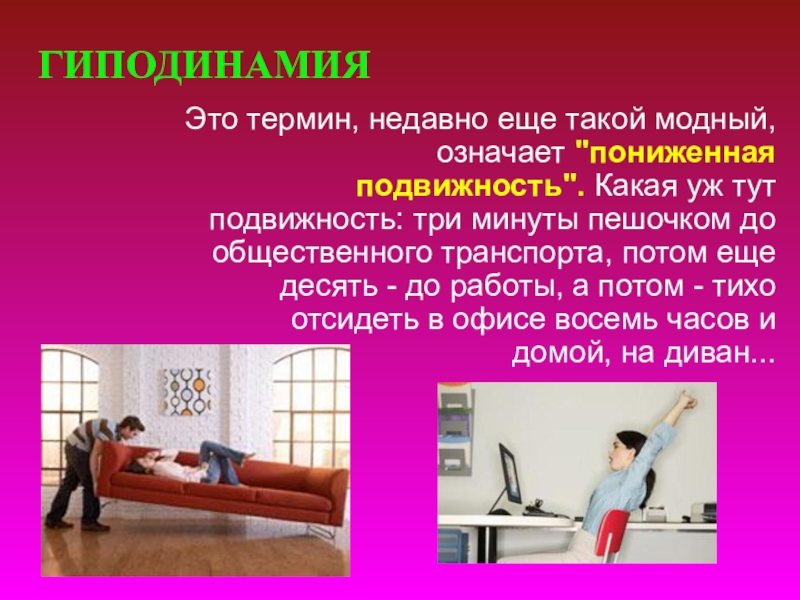 ГИПОДИНАМИЯ

Это термин, недавно еще такой модный, означает "пониженная подвижность". Какая уж тут подвижность: три минуты пешочком до общественного транспорта, потом еще десять - до работы, а потом - тихо отсидеть в офисе восемь часов и домой, на диван...